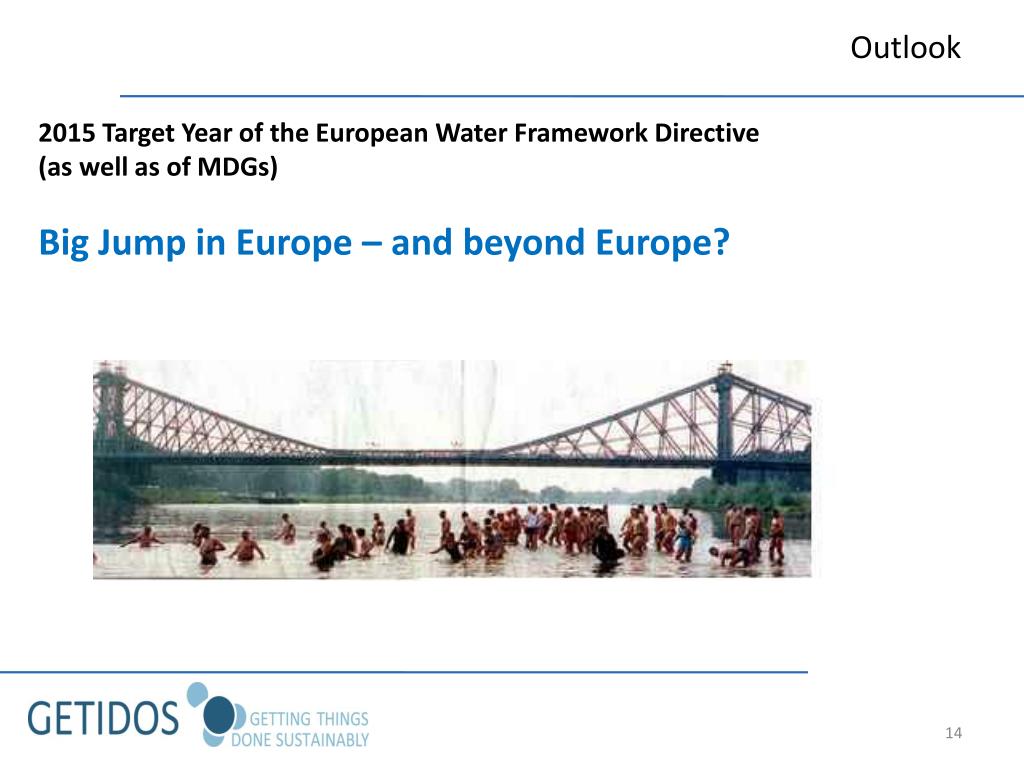 Outlook

2015 Target Year of the European Water Framework Directive (as well as of MDGs)

Big Jump in Europe – and beyond Europe?

GETIDOS GETTING THINGS DONE SUSTAINABLY

14